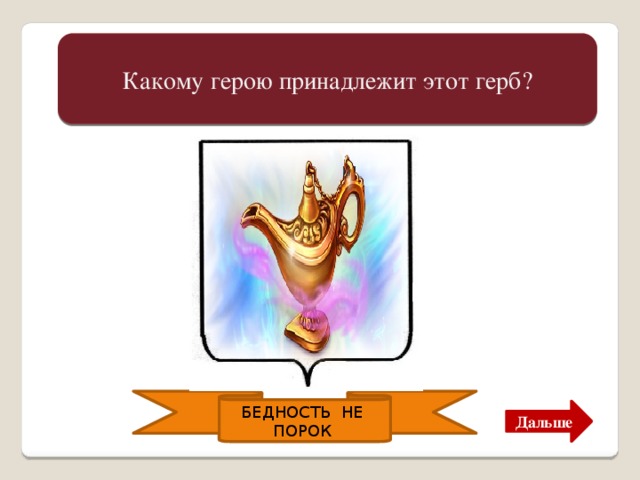 Какому герою принадлежит этот герб?

БЕДНОСТЬ НЕ ПОРОК

Дальше